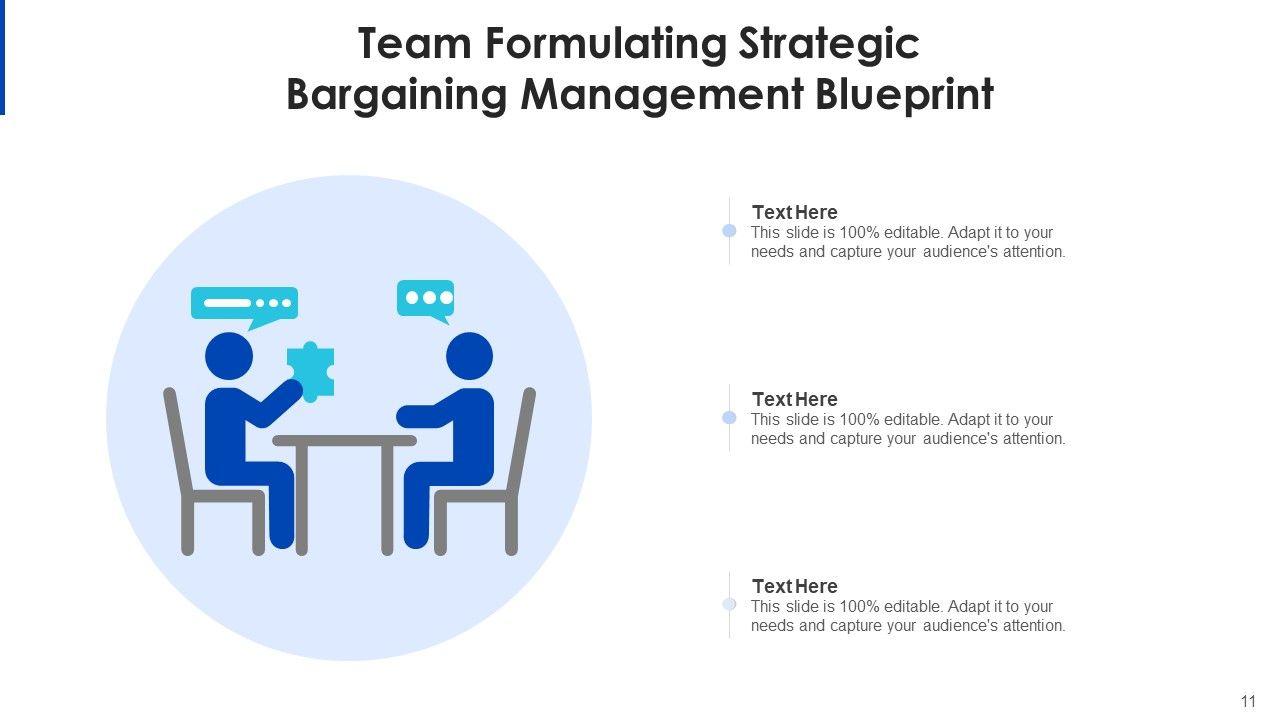 Team Formulating Strategic Bargaining Management Blueprint

Text Here
This slide is 100% editable. Adapt it to your needs and capture your audience's attention.

Text Here
This slide is 100% editable. Adapt it to your needs and capture your audience's attention.

Text Here
This slide is 100% editable. Adapt it to your needs and capture your audience's attention.

11